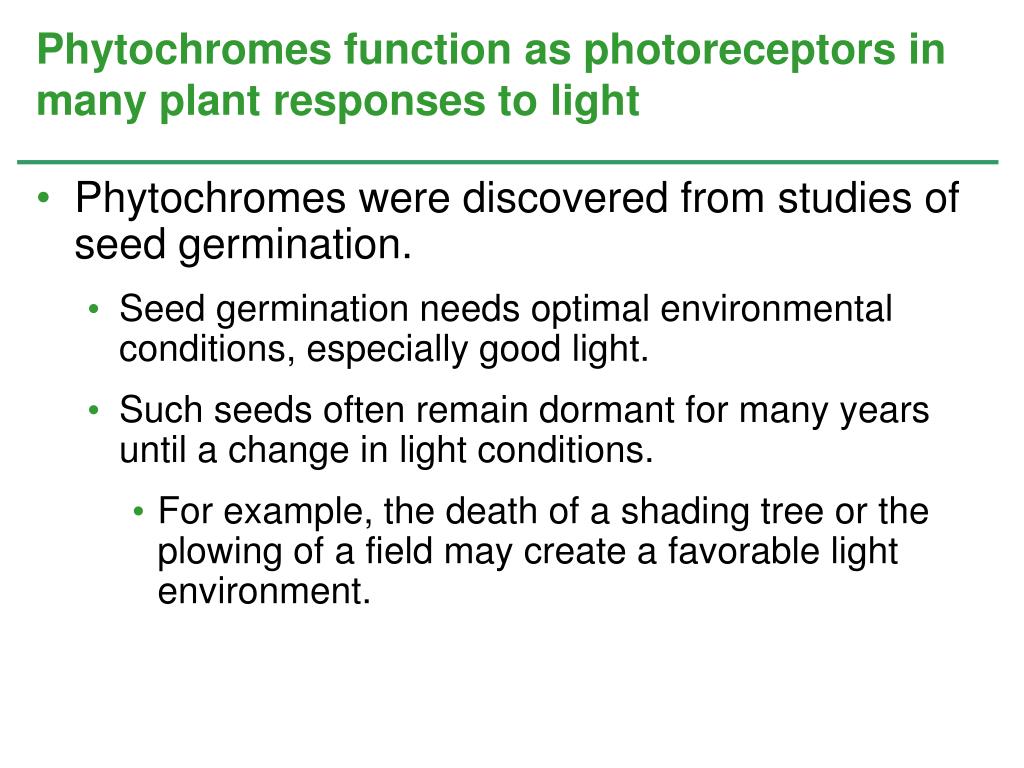 Phytochromes function as photoreceptors in many plant responses to light

• Phytochromes were discovered from studies of seed germination.

• Seed germination needs optimal environmental conditions, especially good light.

• Such seeds often remain dormant for many years until a change in light conditions.

• For example, the death of a shading tree or the plowing of a field may create a favorable light environment.